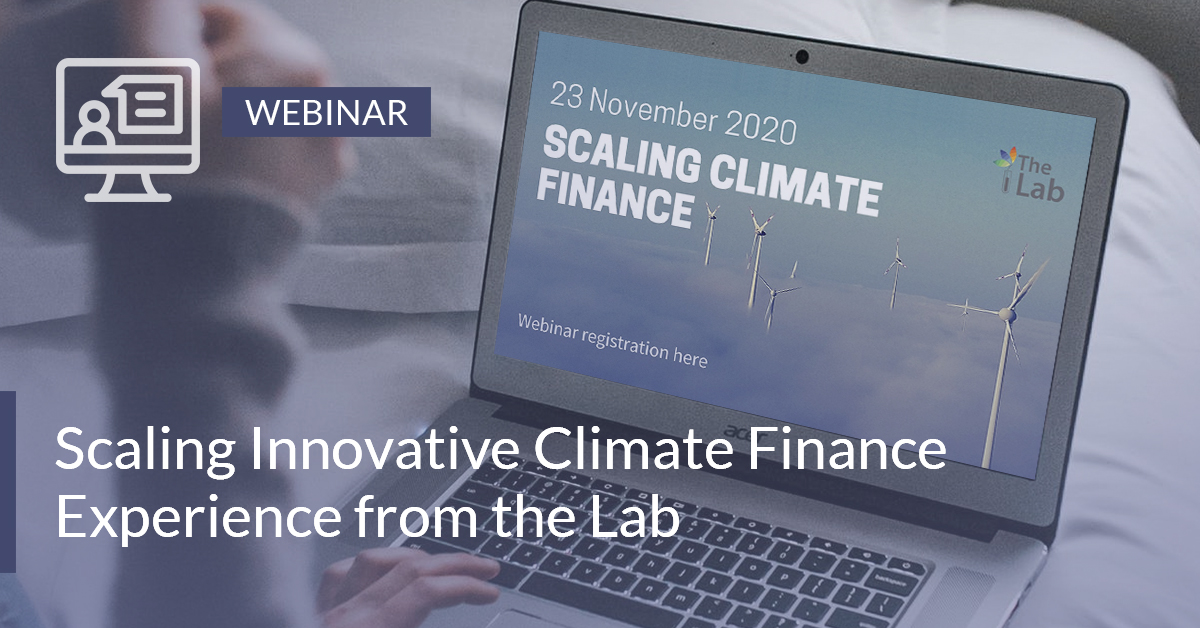 WEBINAR

23 November 2020

SCALING CLIMATE FINANCE

The Lab

Webinar registration here

Scaling Innovative Climate Finance Experience from the Lab